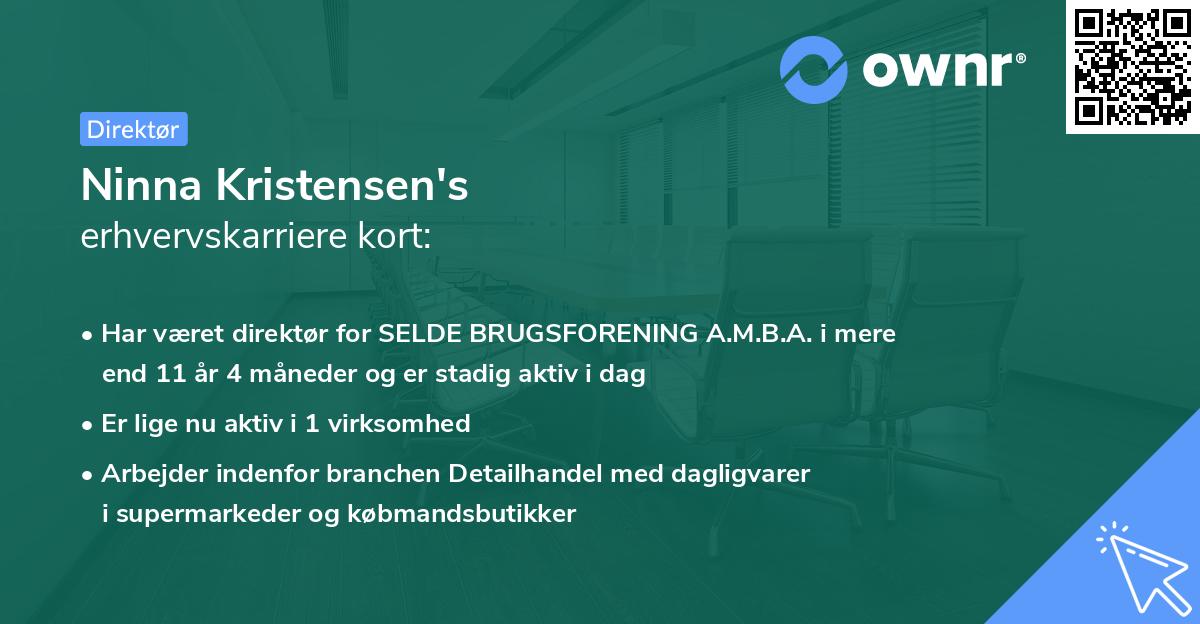 ownr®

Direktør

Ninna Kristensen's
erhvervskarriere kort:

• Har været direktør for SELDE BRUGSFORENING A.M.B.A. i mere end 11 år 4 måneder og er stadig aktiv i dag

• Er lige nu aktiv i 1 virksomhed

• Arbejder indenfor branchen Detailhandel med dagligvarer i supermarkeder og købmandsbutikker